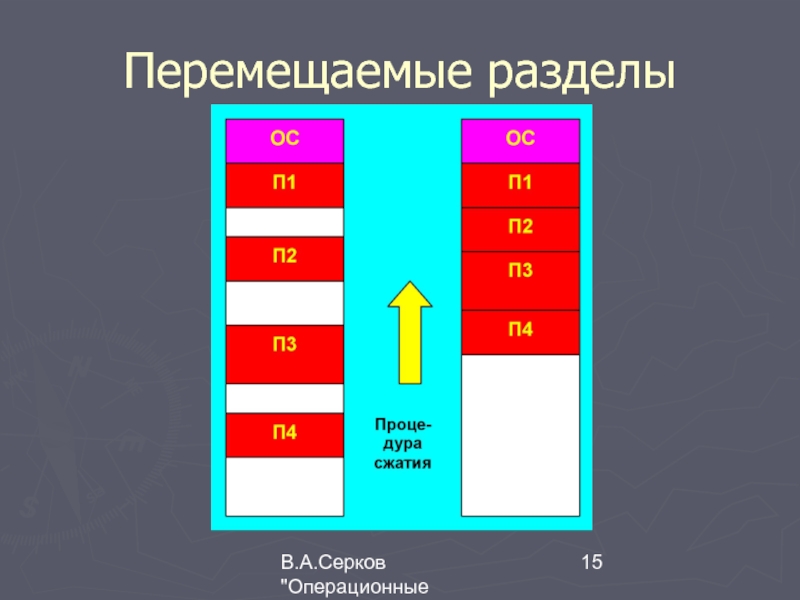 Перемещаемые разделы

ОС
П1
П2
П3
П4

Процедура сжатия

ОС
П1
П2
П3
П4

В.А.Серков "Операционные

15